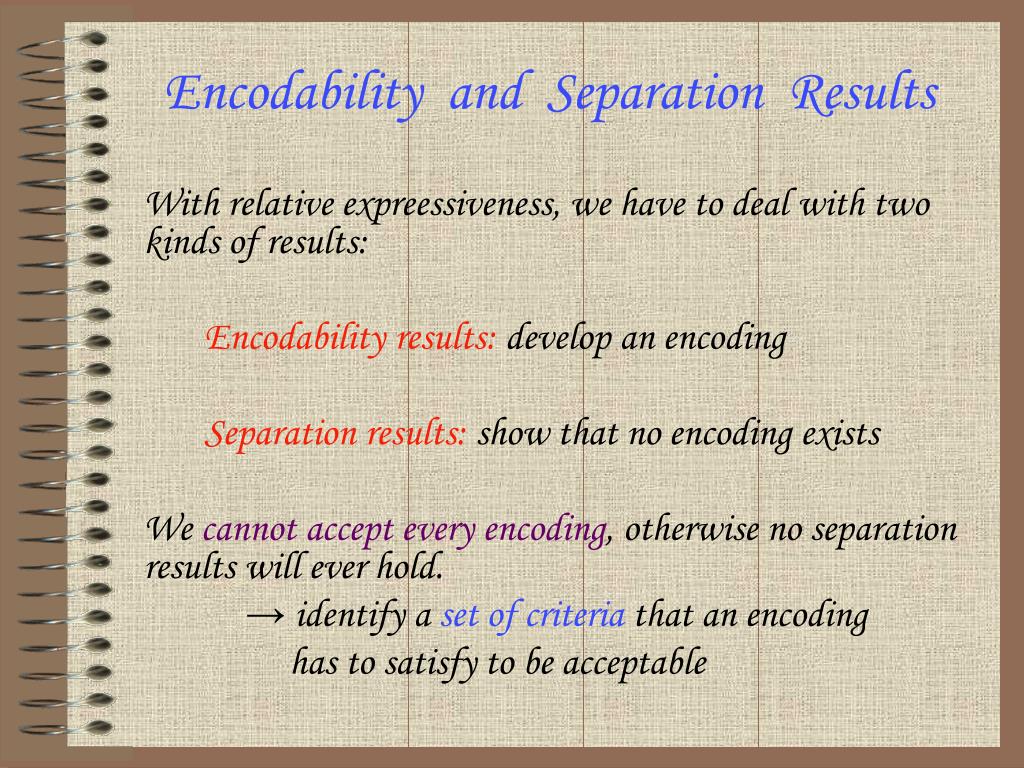 Encodability and Separation Results

With relative expreessiveness, we have to deal with two kinds of results:

Encodability results: develop an encoding

Separation results: show that no encoding exists

We cannot accept every encoding, otherwise no separation results will ever hold.

→ identify a set of criteria that an encoding has to satisfy to be acceptable